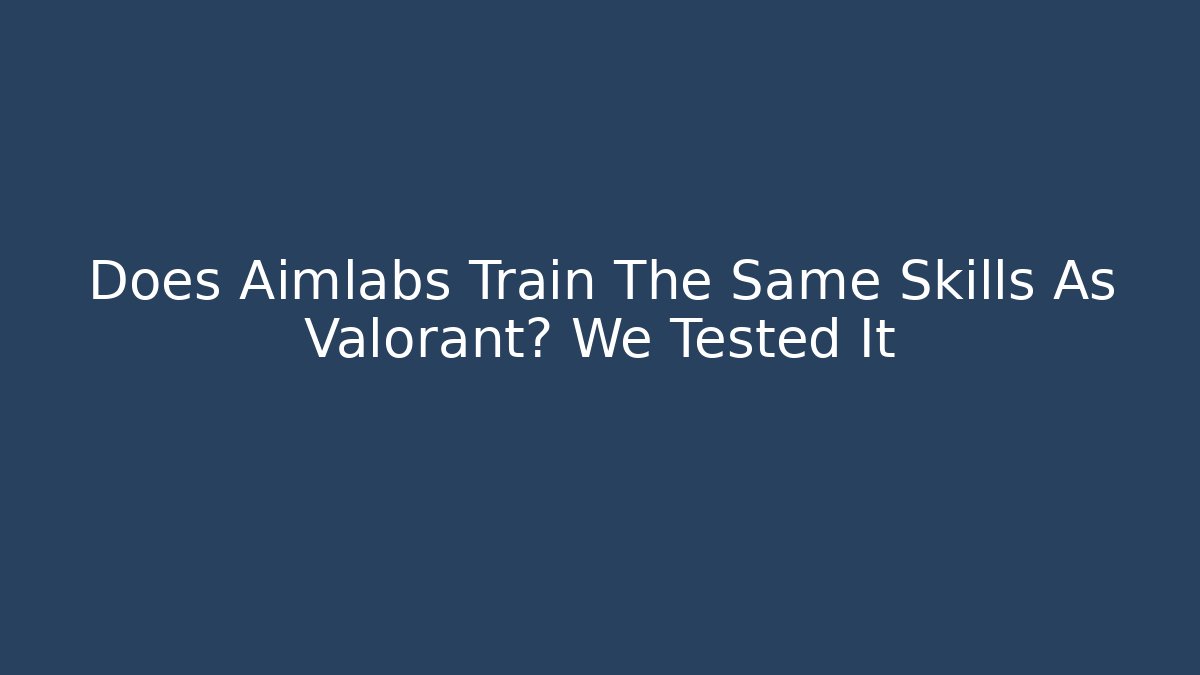 Does Aimlabs Train The Same Skills As Valorant? We Tested It